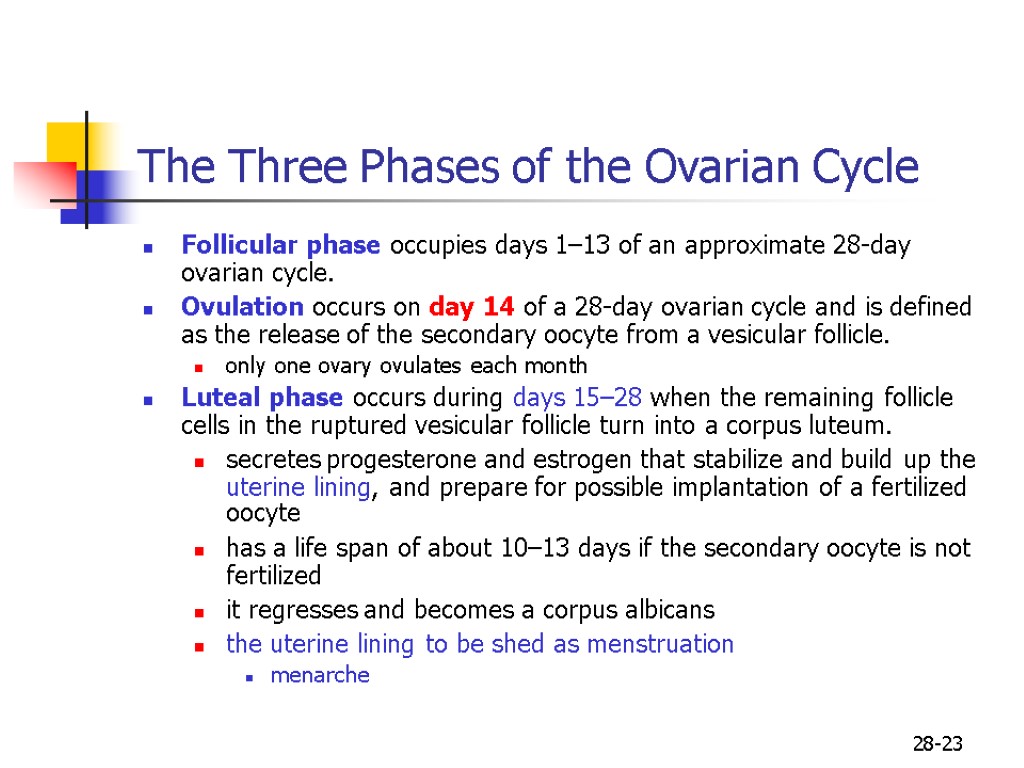 The Three Phases of the Ovarian Cycle

Follicular phase occupies days 1–13 of an approximate 28-day ovarian cycle.

Ovulation occurs on day 14 of a 28-day ovarian cycle and is defined as the release of the secondary oocyte from a vesicular follicle.

only one ovary ovulates each month

Luteal phase occurs during days 15–28 when the remaining follicle cells in the ruptured vesicular follicle turn into a corpus luteum.

secretes progesterone and estrogen that stabilize and build up the uterine lining, and prepare for possible implantation of a fertilized oocyte

has a life span of about 10–13 days if the secondary oocyte is not fertilized

it regresses and becomes a corpus albicans

the uterine lining to be shed as menstruation

menarche

28-23